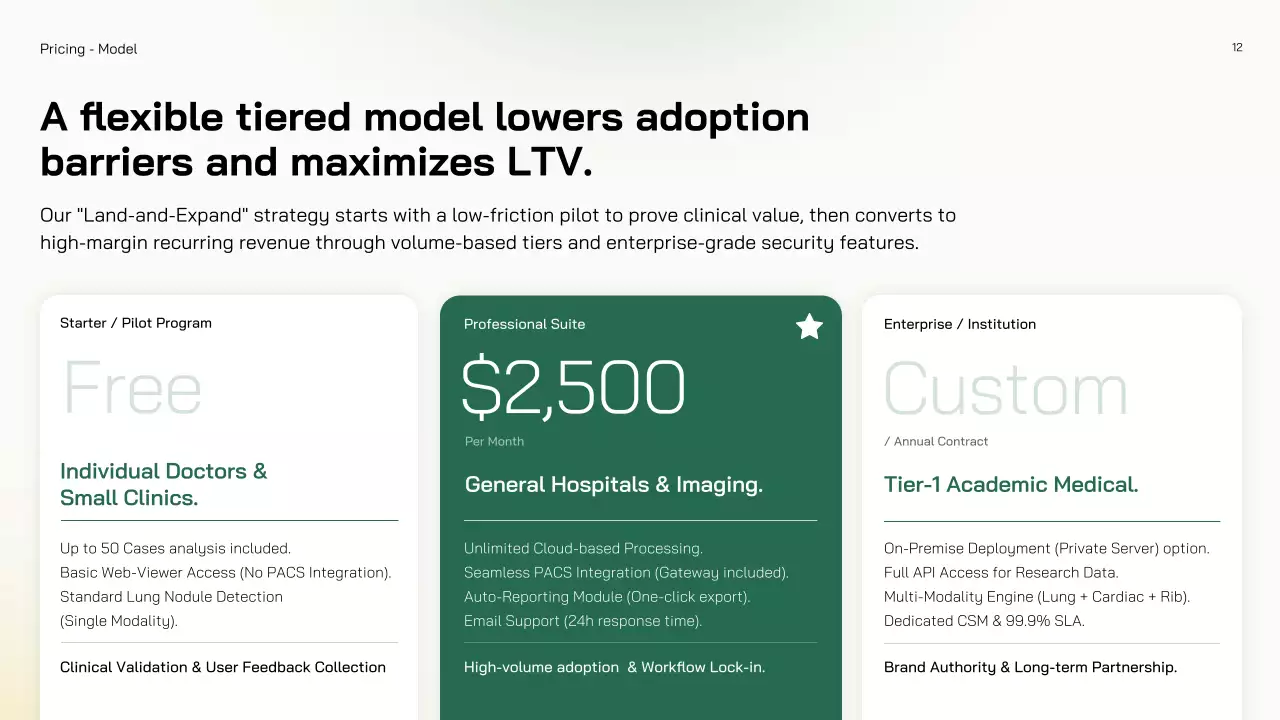 Pricing - Model

12

A flexible tiered model lowers adoption barriers and maximizes LTV.

Our "Land-and-Expand" strategy starts with a low-friction pilot to prove clinical value, then converts to high-margin recurring revenue through volume-based tiers and enterprise-grade security features.

Starter / Pilot Program

Free

Individual Doctors & Small Clinics.

Up to 50 Cases analysis included.
Basic Web-Viewer Access (No PACS Integration).
Standard Lung Nodule Detection (Single Modality).

Clinical Validation & User Feedback Collection

Professional Suite

$2,500

Per Month

General Hospitals & Imaging.

Unlimited Cloud-based Processing.
Seamless PACS Integration (Gateway included).
Auto-Reporting Module (One-click export).
Email Support (24h response time).

High-volume adoption & Workflow Lock-in.

Enterprise / Institution

Custom

/ Annual Contract

Tier-1 Academic Medical.

On-Premise Deployment (Private Server) option.
Full API Access for Research Data.
Multi-Modality Engine (Lung + Cardiac + Rib).
Dedicated CSM & 99.9% SLA.

Brand Authority & Long-term Partnership.